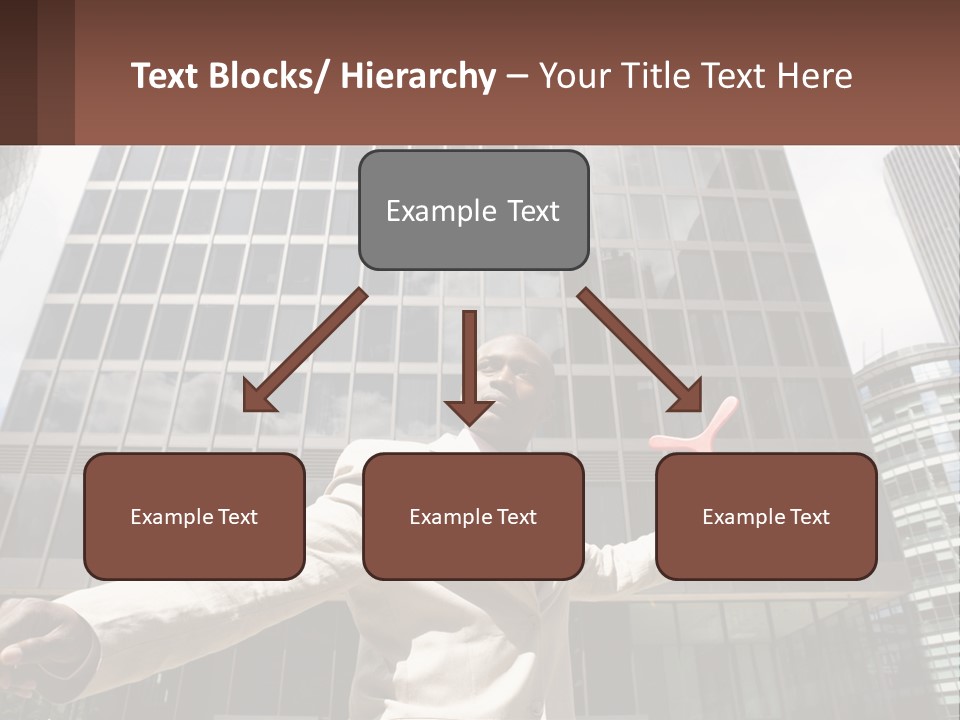 Text Blocks/ Hierarchy – Your Title Text Here

Example Text

Example Text

Example Text

Example Text